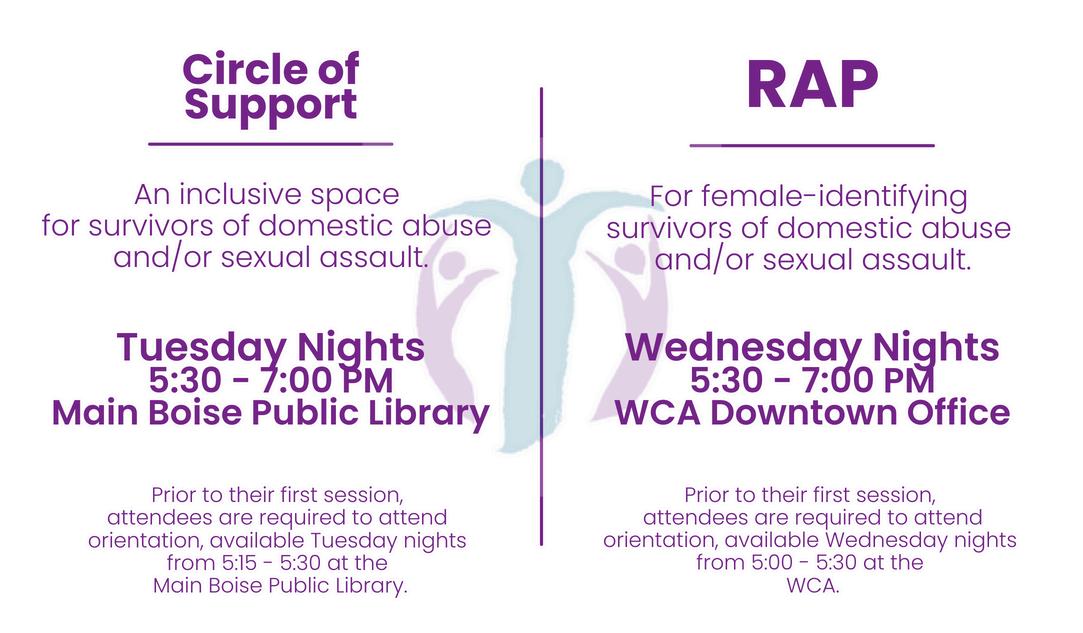 Circle of Support

An inclusive space for survivors of domestic abuse and/or sexual assault.

Tuesday Nights
5:30 - 7:00 PM
Main Boise Public Library

Prior to their first session, attendees are required to attend orientation, available Tuesday nights from 5:15 - 5:30 at the Main Boise Public Library.

RAP

For female-identifying survivors of domestic abuse and/or sexual assault.

Wednesday Nights
5:30 - 7:00 PM
WCA Downtown Office

Prior to their first session, attendees are required to attend orientation, available Wednesday nights from 5:00 - 5:30 at the WCA.